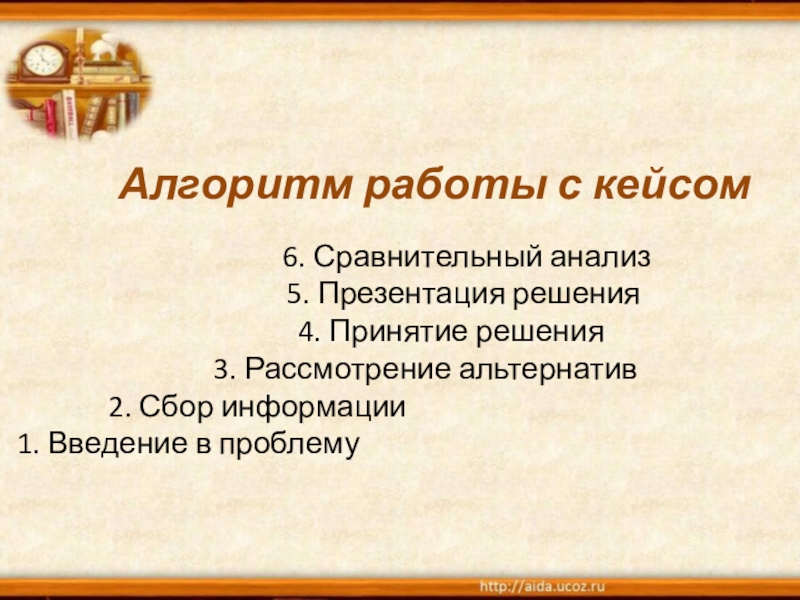 Алгоритм работы с кейсом

6. Сравнительный анализ
5. Презентация решения
4. Принятие решения
3. Рассмотрение альтернатив
2. Сбор информации
1. Введение в проблему

http://aida.ucoz.ru